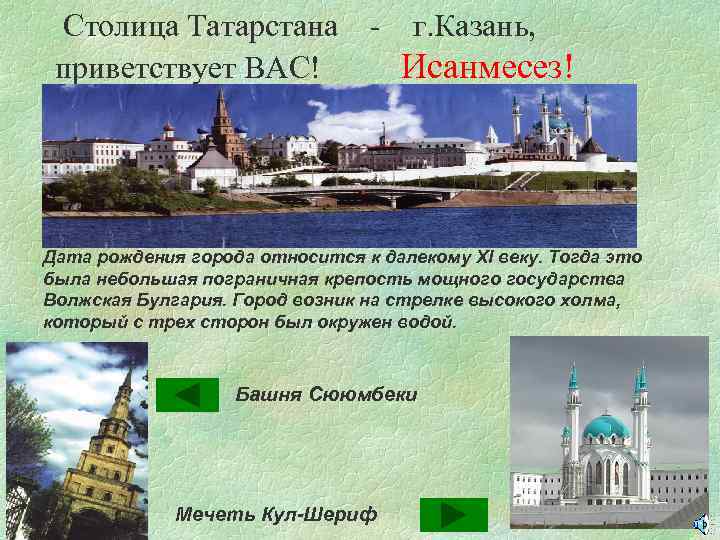 Столица Татарстана - г.Казань, приветствует ВАС! Исанмесез!

Дата рождения города относится к далекому XI веку. Тогда это была небольшая пограничная крепость мощного государства Волжская Булгария. Город возник на стрелке высокого холма, который с трех сторон был окружен водой.

Башня Сююмбеки

Мечеть Кул-Шериф